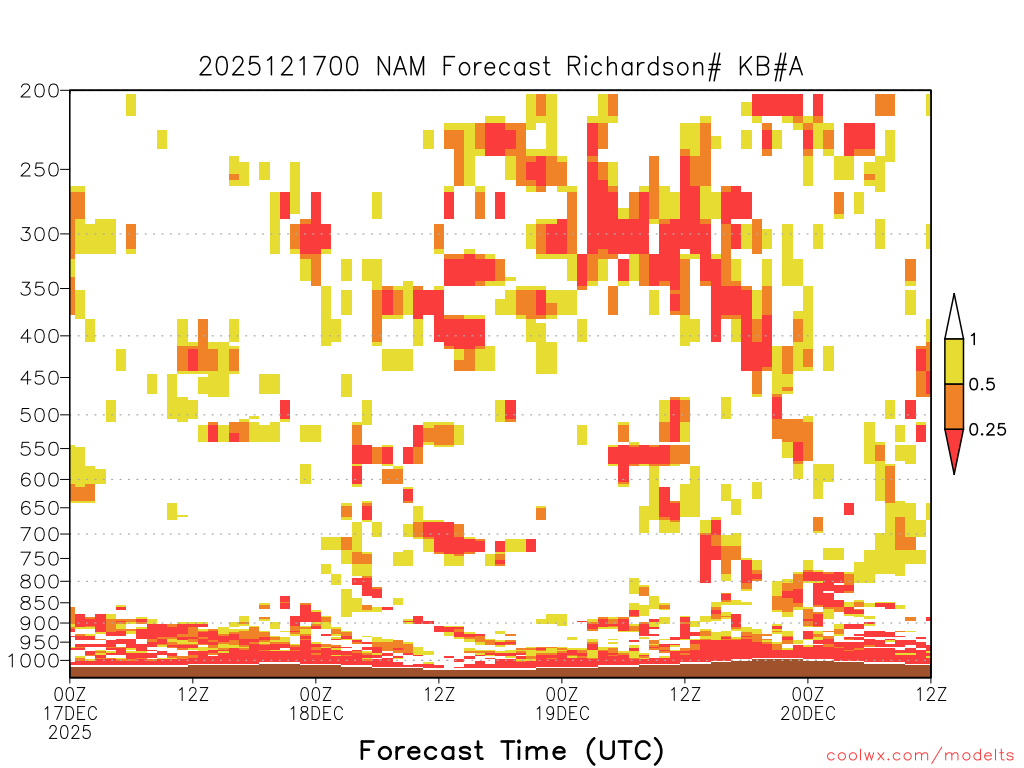 2025121700 NAM Forecast Richardson# KB#A

200
250
300
350
400
450
500
550
600
650
700
750
800
850
900
950
1000

1
0.5
0.25

00Z 17DEC 2025
12Z
00Z 18DEC
12Z
00Z 19DEC
12Z
00Z 20DEC
12Z

Forecast Time (UTC)

coolwx.com/modelts